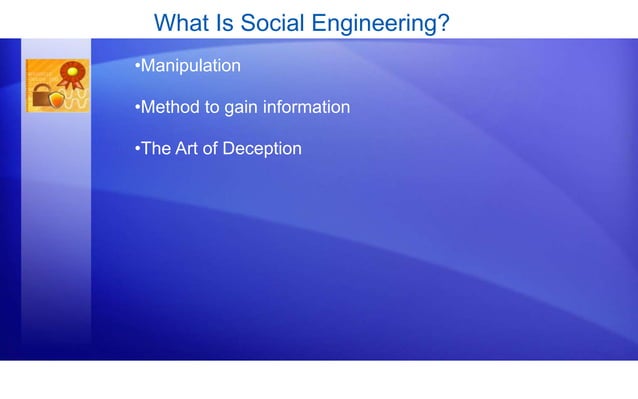 What Is Social Engineering?

•Manipulation

•Method to gain information

•The Art of Deception